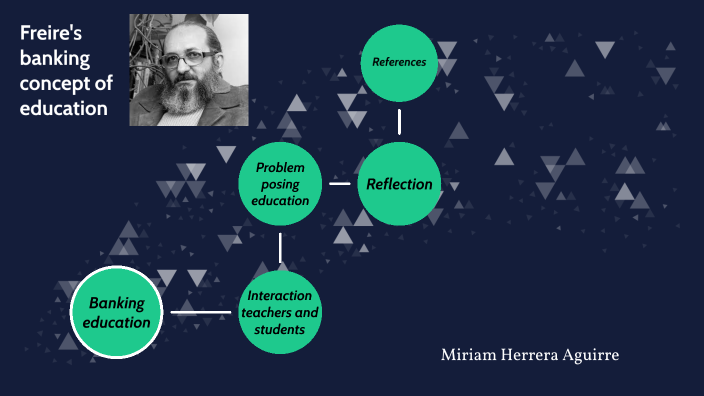 Freire's banking concept of education

References

Problem posing education

Reflection

Banking education

Interaction teachers and students

Miriam Herrera Aguirre